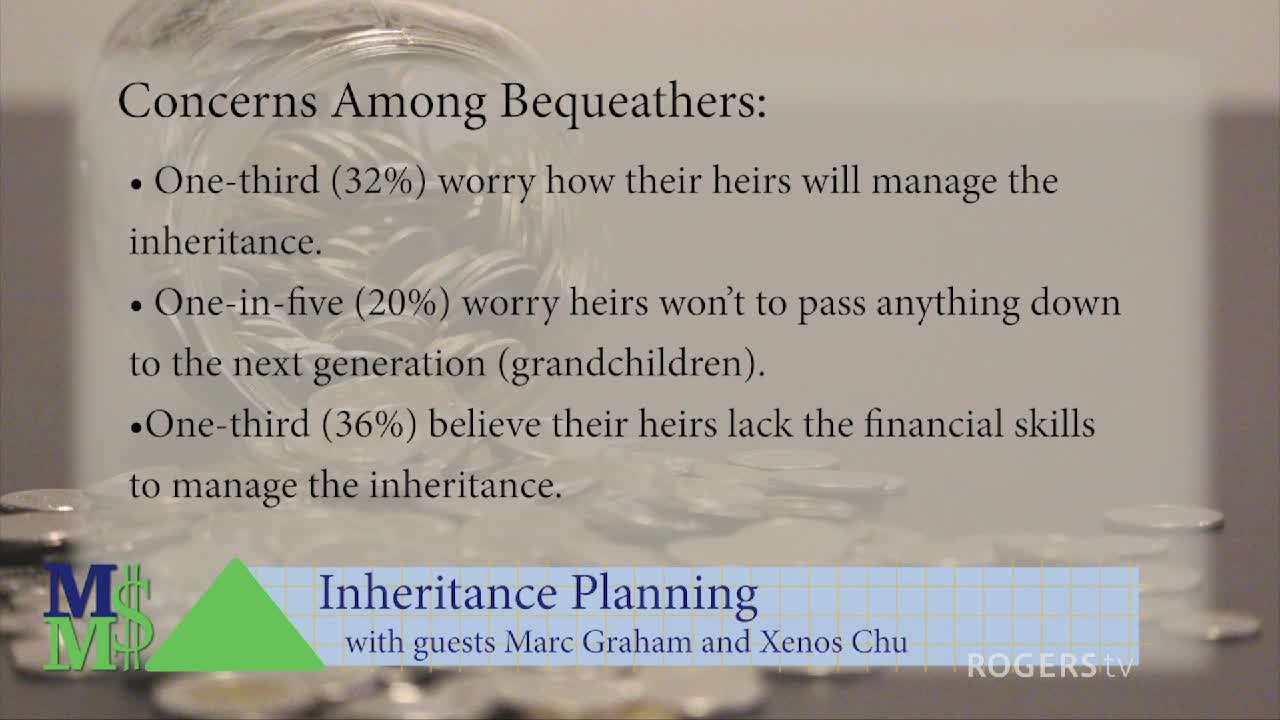 Concerns Among Bequeathers:

• One-third (32%) worry how their heirs will manage the inheritance.

• One-in-five (20%) worry heirs won't to pass anything down to the next generation (grandchildren).

•One-third (36%) believe their heirs lack the financial skills to manage the inheritance.

M$
M$

Inheritance Planning
with guests Marc Graham and Xenos Chu

ROGERS tv